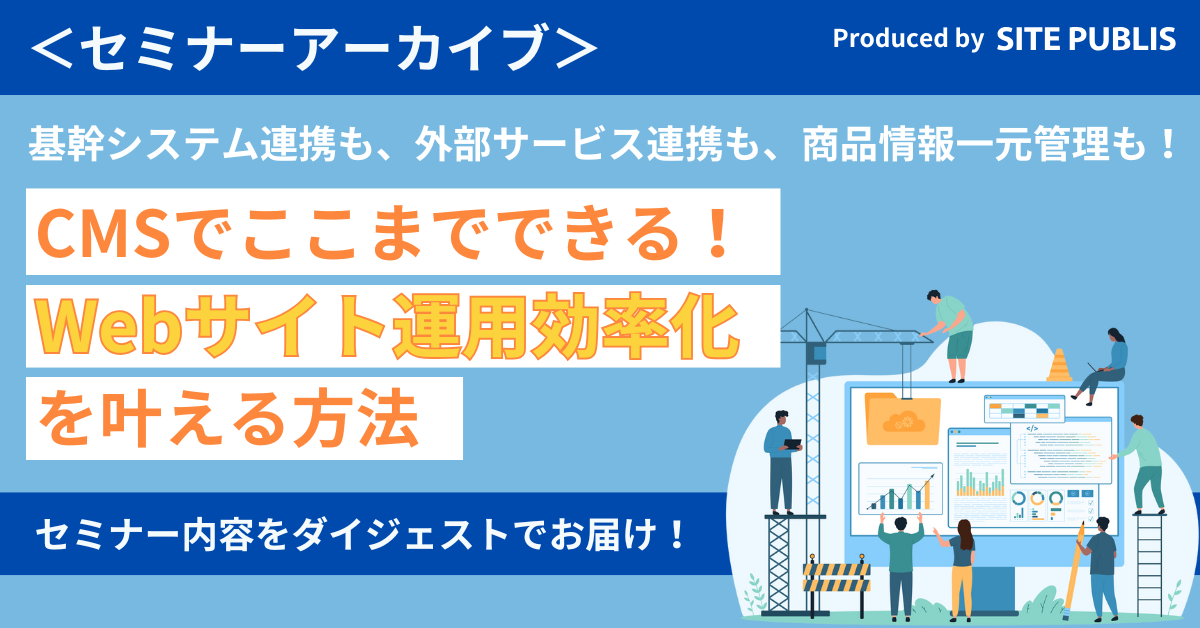 ＜セミナーアーカイブ＞

Produced by SITE PUBLIS

基幹システム連携も、外部サービス連携も、商品情報一元管理も！

CMSでここまでできる！
Webサイト運用効率化
を叶える方法

セミナー内容をダイジェストでお届け！

</>